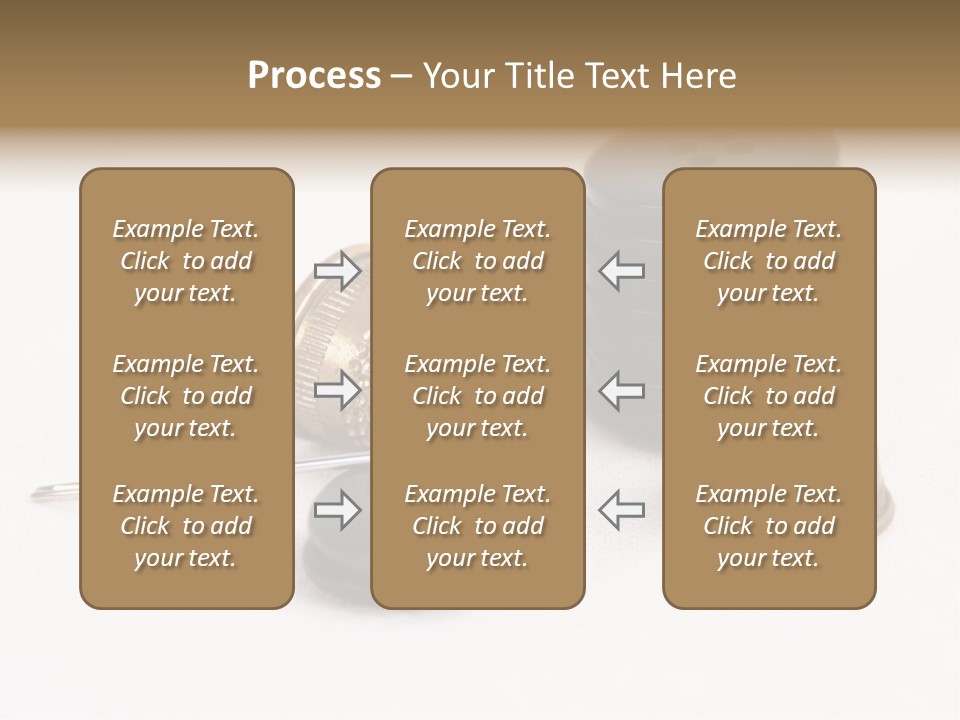 Process – Your Title Text Here

Example Text. Click to add your text.

Example Text. Click to add your text.

Example Text. Click to add your text.

Example Text. Click to add your text.

Example Text. Click to add your text.

Example Text. Click to add your text.

Example Text. Click to add your text.

Example Text. Click to add your text.

Example Text. Click to add your text.